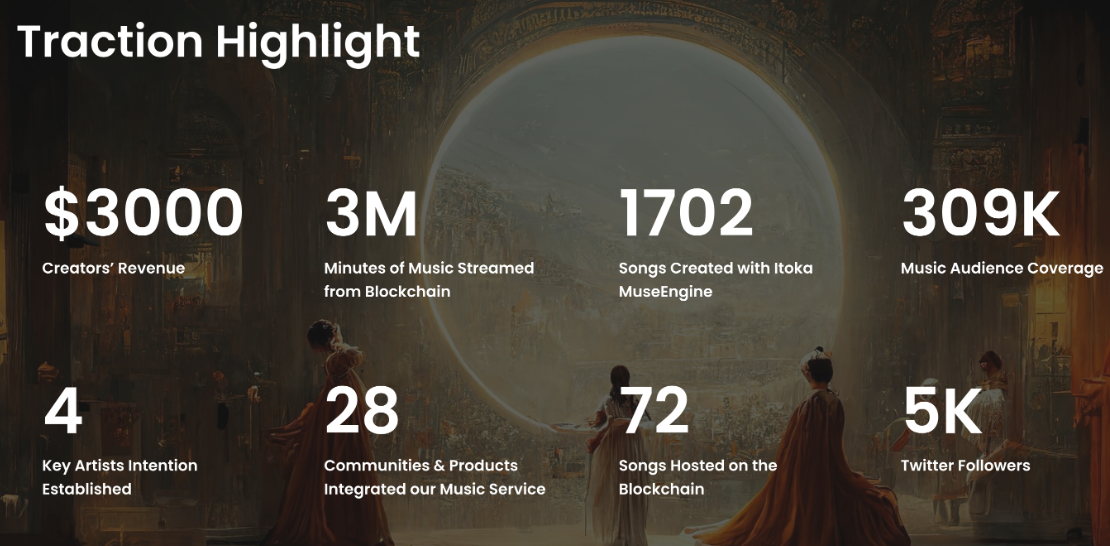 Traction Highlight

$3000
Creators' Revenue

3M
Minutes of Music Streamed from Blockchain

1702
Songs Created with Itoka MuseEngine

309K
Music Audience Coverage

4
Key Artists Intention Established

28
Communities & Products Integrated our Music Service

72
Songs Hosted on the Blockchain

5K
Twitter Followers